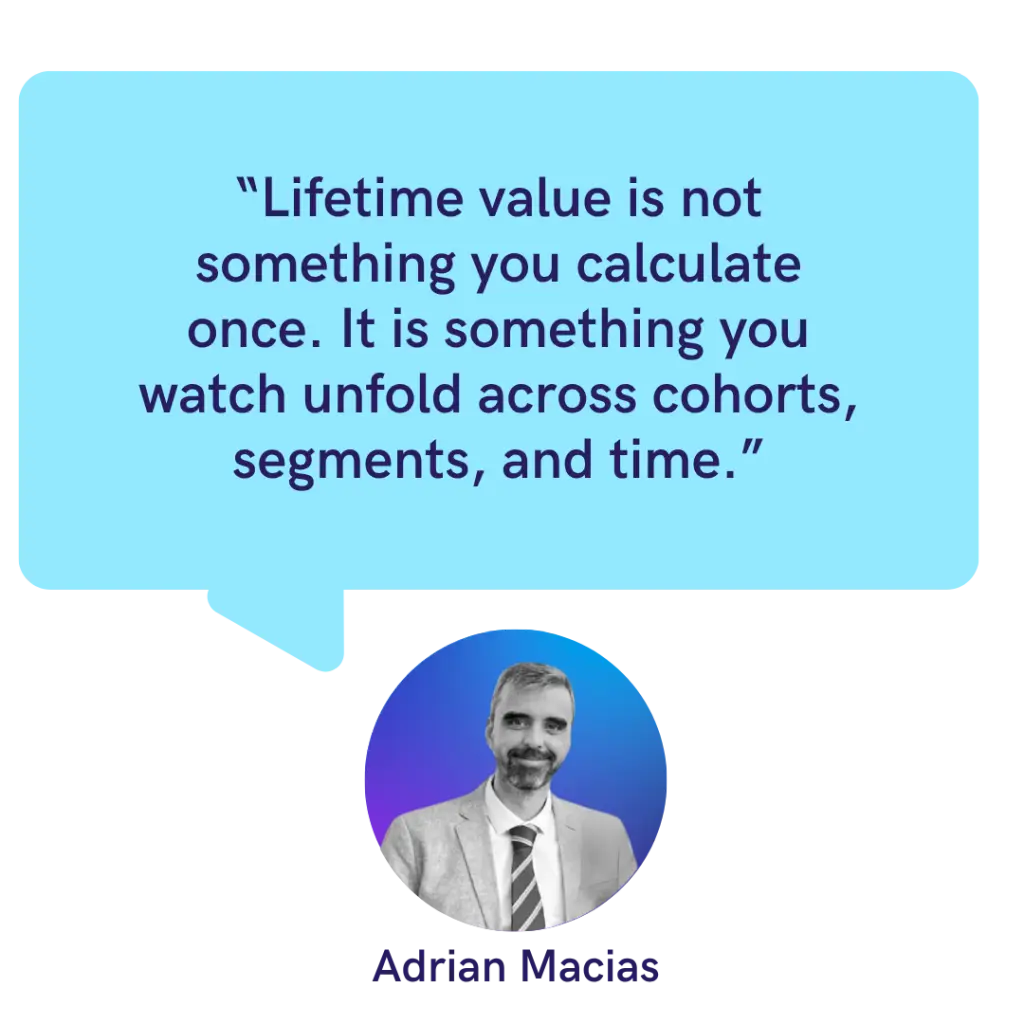 “Lifetime value is not something you calculate once. It is something you watch unfold across cohorts, segments, and time.”

Adrian Macias